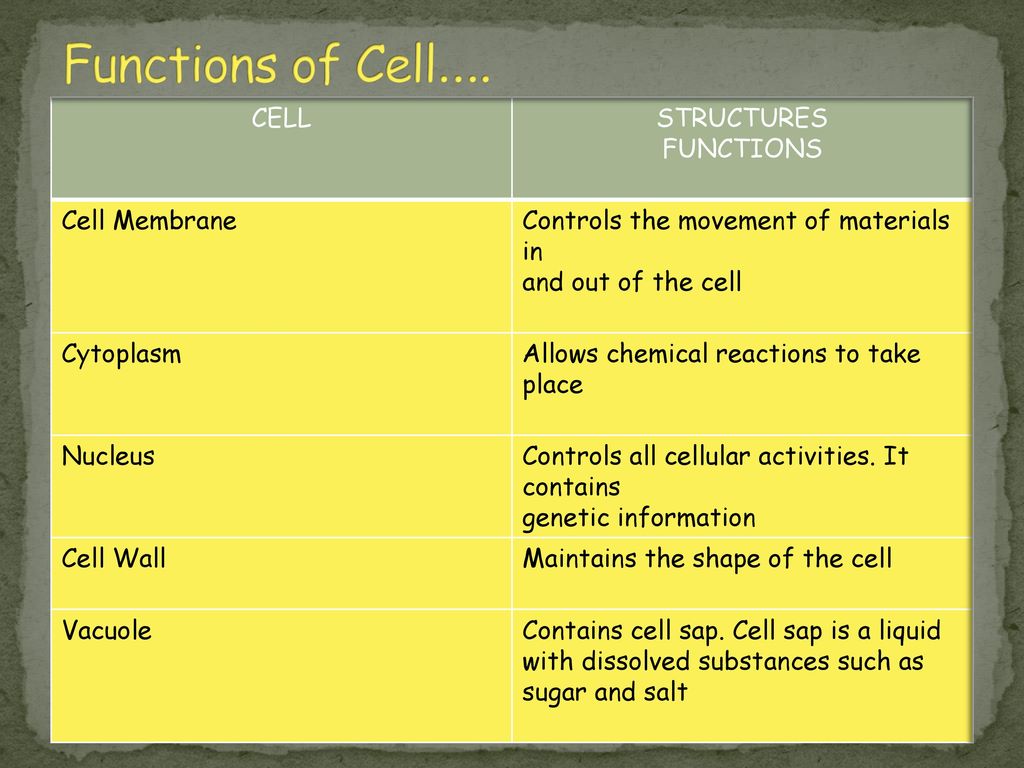 Functions of Cell....

| CELL | STRUCTURES FUNCTIONS |
|---|---|
| Cell Membrane | Controls the movement of materials in and out of the cell |
| Cytoplasm | Allows chemical reactions to take place |
| Nucleus | Controls all cellular activities. It contains genetic information |
| Cell Wall | Maintains the shape of the cell |
| Vacuole | Contains cell sap. Cell sap is a liquid with dissolved substances such as sugar and salt |